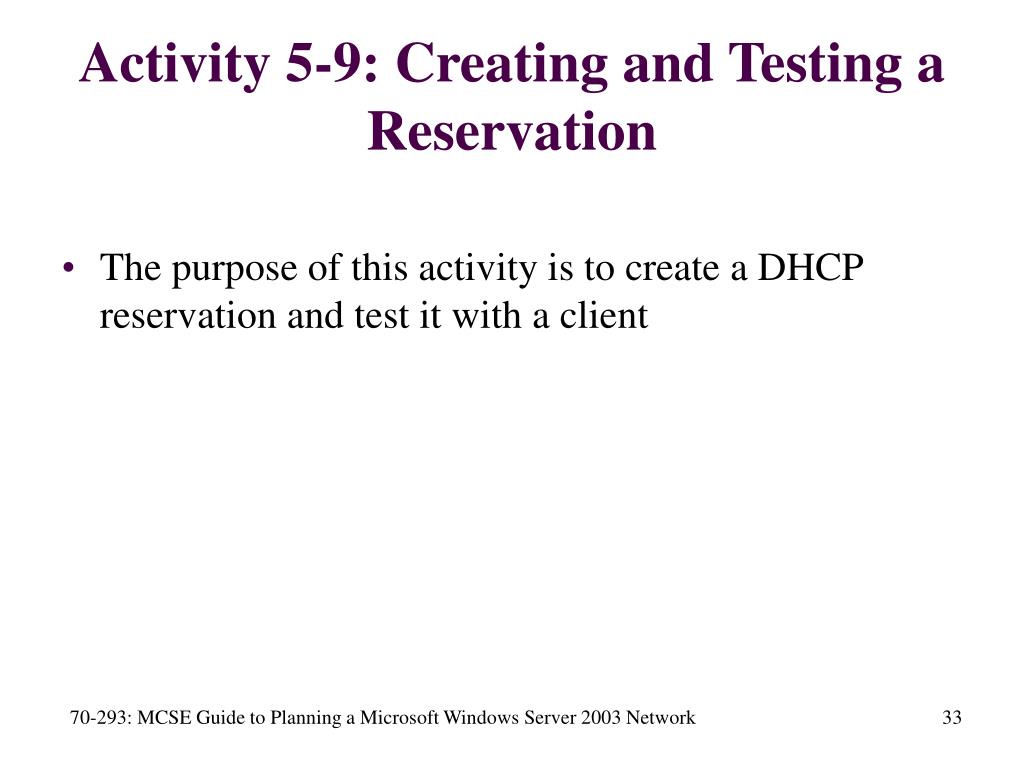 Activity 5-9: Creating and Testing a Reservation

• The purpose of this activity is to create a DHCP reservation and test it with a client

70-293: MCSE Guide to Planning a Microsoft Windows Server 2003 Network

33